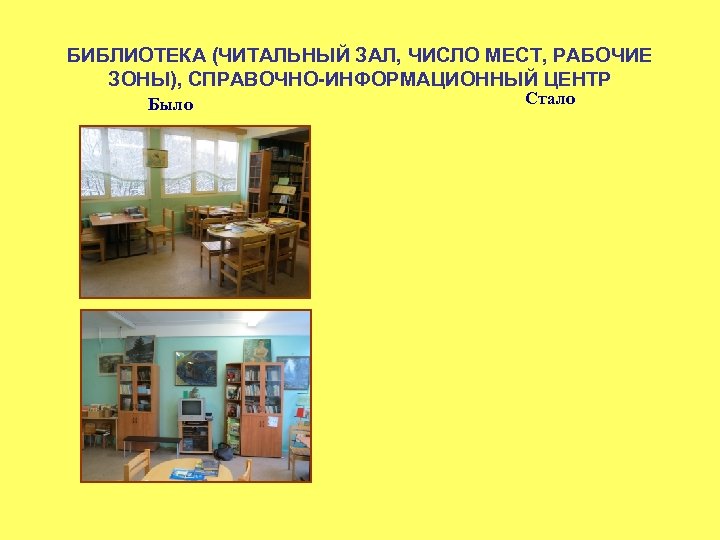 БИБЛИОТЕКА (ЧИТАЛЬНЫЙ ЗАЛ, ЧИСЛО МЕСТ, РАБОЧИЕ ЗОНЫ), СПРАВОЧНО-ИНФОРМАЦИОННЫЙ ЦЕНТР

Было

Стало